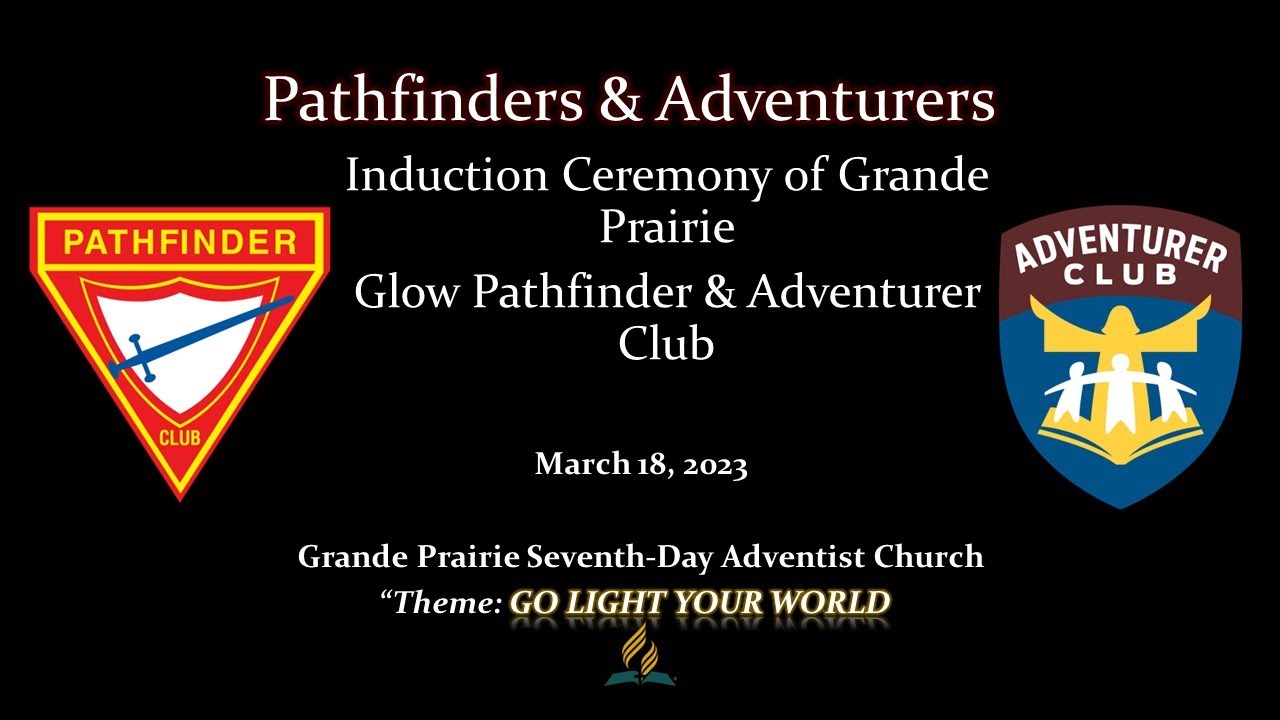 Pathfinders & Adventurers

Induction Ceremony of Grande Prairie

Glow Pathfinder & Adventurer Club

PATHFINDER

CLUB

ADVENTURER CLUB

March 18, 2023

Grande Prairie Seventh-Day Adventist Church

"Theme: GO LIGHT YOUR WORLD